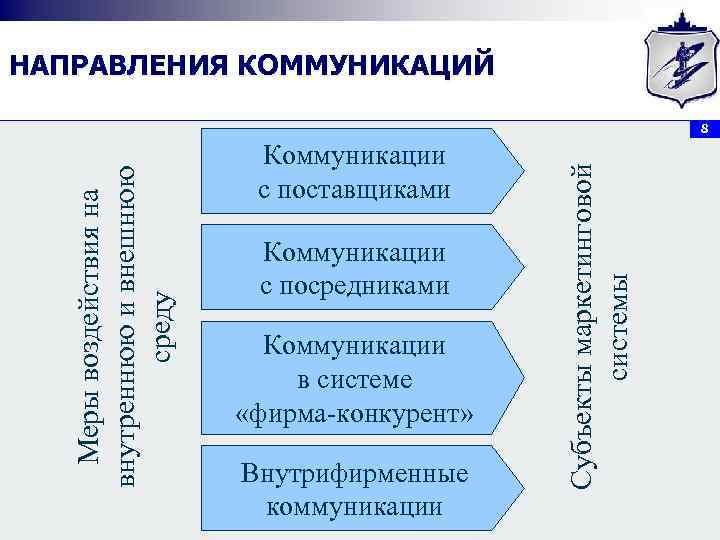 НАПРАВЛЕНИЯ КОММУНИКАЦИЙ

8

Меры воздействия на внутреннюю и внешнюю среду

Коммуникации с поставщиками

Коммуникации с посредниками

Коммуникации в системе «фирма-конкурент»

Внутрифирменные коммуникации

Субъекты маркетинговой системы